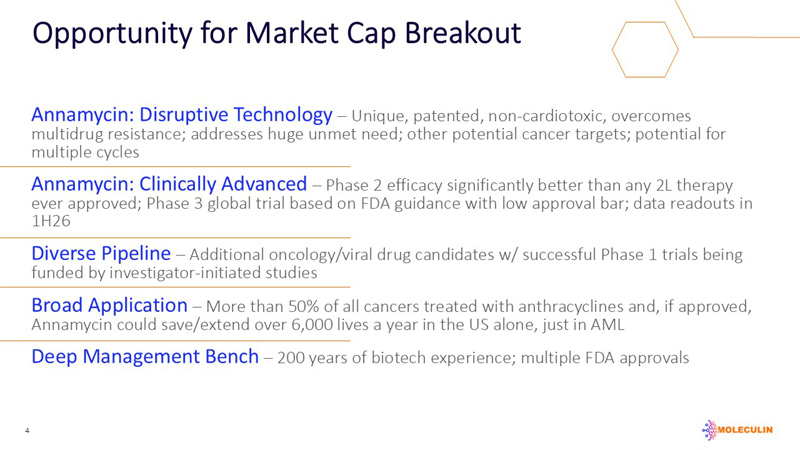 Opportunity for Market Cap Breakout

Annamycin: Disruptive Technology – Unique, patented, non-cardiotoxic, overcomes multidrug resistance; addresses huge unmet need; other potential cancer targets; potential for multiple cycles

Annamycin: Clinically Advanced – Phase 2 efficacy significantly better than any 2L therapy ever approved; Phase 3 global trial based on FDA guidance with low approval bar; data readouts in 1H26

Diverse Pipeline – Additional oncology/viral drug candidates w/ successful Phase 1 trials being funded by investigator-initiated studies

Broad Application – More than 50% of all cancers treated with anthracyclines and, if approved, Annamycin could save/extend over 6,000 lives a year in the US alone, just in AML

Deep Management Bench – 200 years of biotech experience; multiple FDA approvals

4

MOLECULIN